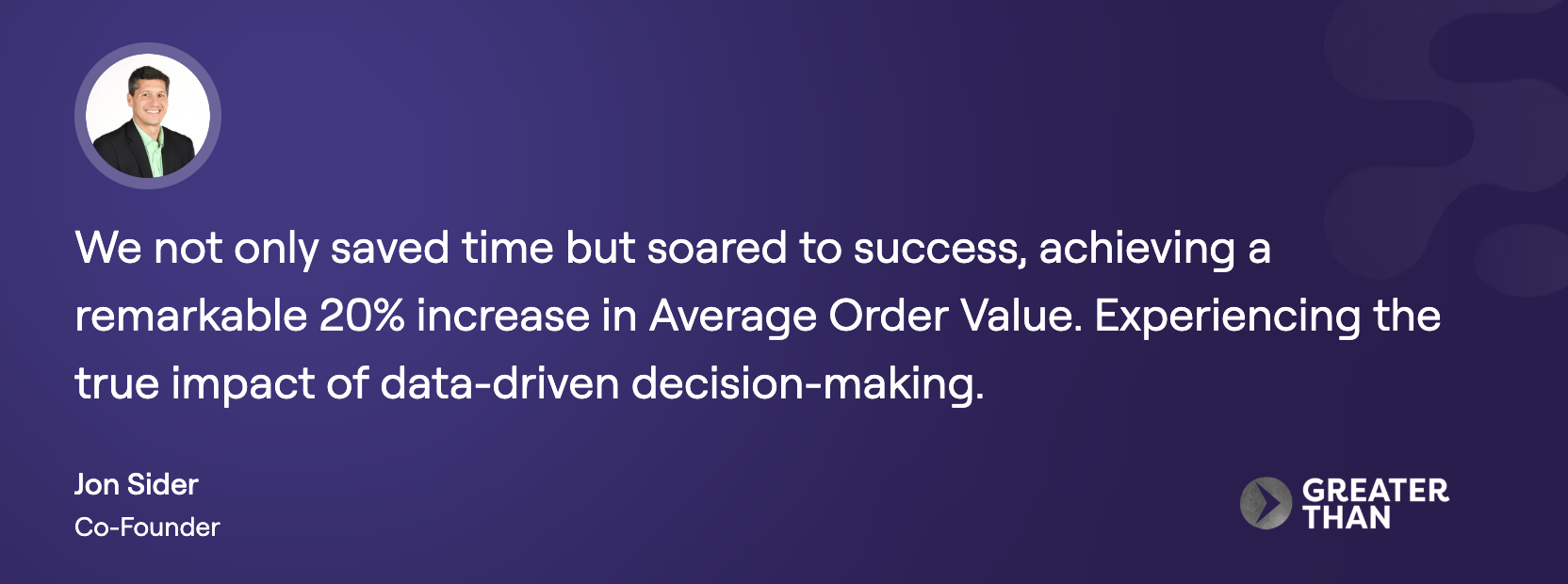 We not only saved time but soared to success, achieving a remarkable 20% increase in Average Order Value. Experiencing the true impact of data-driven decision-making.

Jon Sider
Co-Founder

GREATER THAN